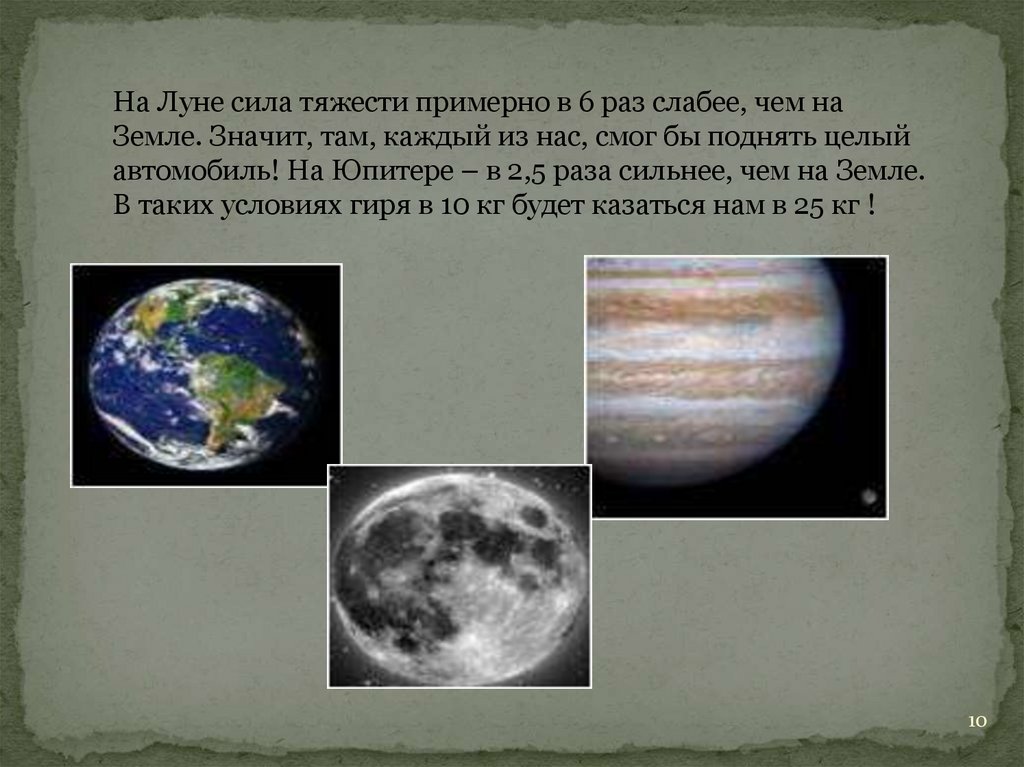 На Луне сила тяжести примерно в 6 раз слабее, чем на Земле. Значит, там, каждый из нас, смог бы поднять целый автомобиль! На Юпитере – в 2,5 раза сильнее, чем на Земле. В таких условиях гиря в 10 кг будет казаться нам в 25 кг !

10